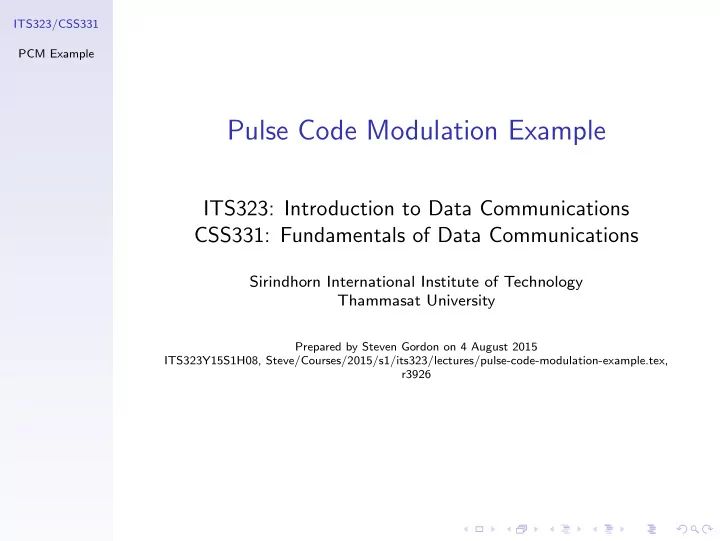 ITS323/CSS331

PCM Example

Pulse Code Modulation Example

ITS323: Introduction to Data Communications
CSS331: Fundamentals of Data Communications

Sirindhorn International Institute of Technology
Thammasat University

Prepared by Steven Gordon on 4 August 2015
ITS323Y15S1H08, Steve/Courses/2015/s1/its323/lectures/pulse-code-modulation-example.tex, r3926